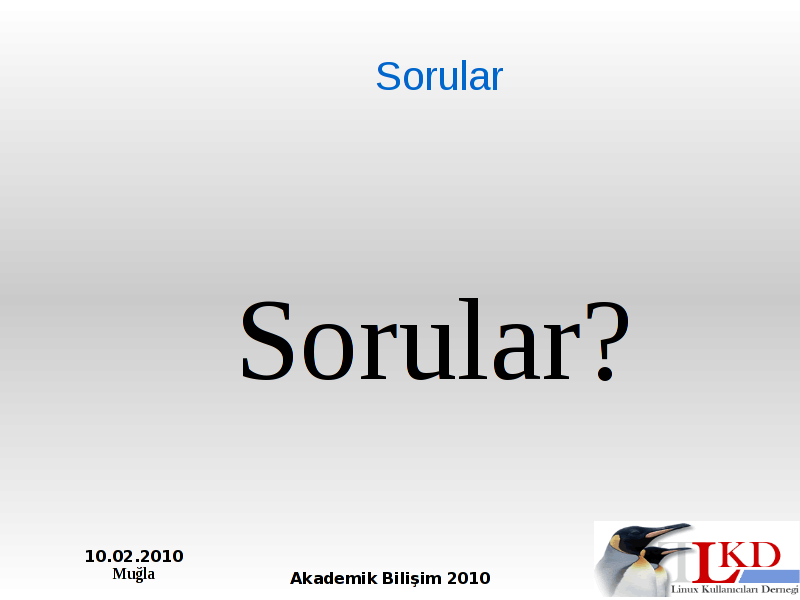 Sorular

Sorular?

10.02.2010
Muğla

Akademik Bilişim 2010

LKD
Linux Kullanıcıları Derneği